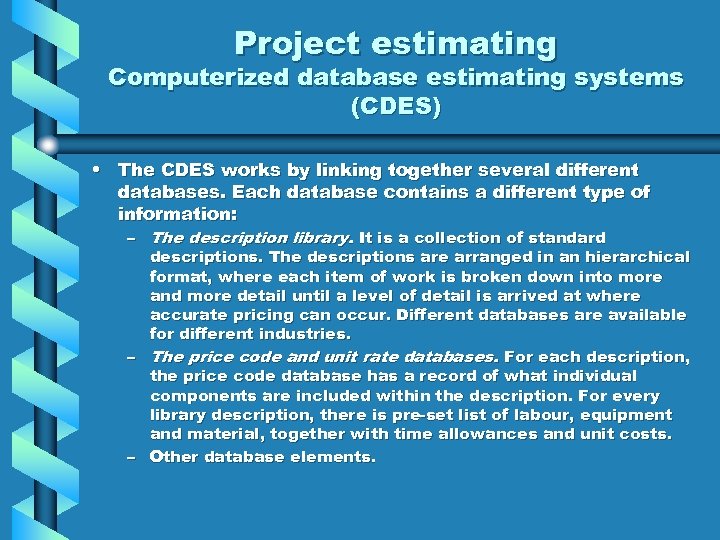 Project estimating
Computerized database estimating systems (CDES)

• The CDES works by linking together several different databases. Each database contains a different type of information:

– The description library. It is a collection of standard descriptions. The descriptions are arranged in an hierarchical format, where each item of work is broken down into more and more detail until a level of detail is arrived at where accurate pricing can occur. Different databases are available for different industries.

– The price code and unit rate databases. For each description, the price code database has a record of what individual components are included within the description. For every library description, there is pre-set list of labour, equipment and material, together with time allowances and unit costs.

– Other database elements.